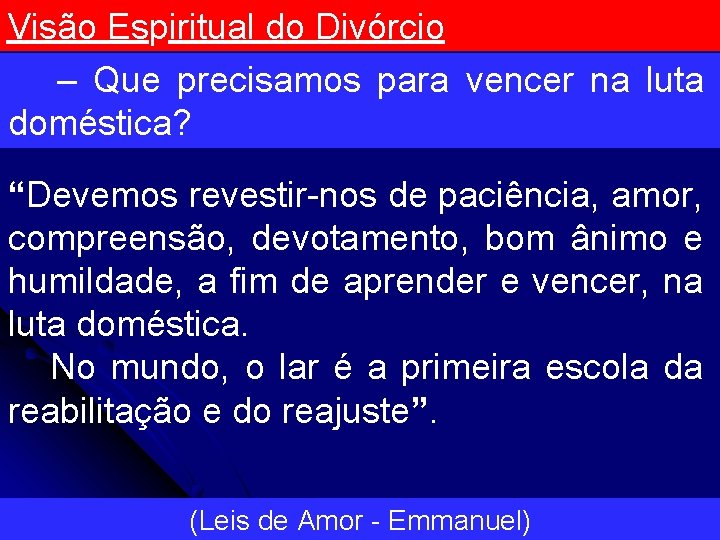 Visão Espiritual do Divórcio

– Que precisamos para vencer na luta doméstica?

“Devemos revestir-nos de paciência, amor, compreensão, devotamento, bom ânimo e humildade, a fim de aprender e vencer, na luta doméstica.

No mundo, o lar é a primeira escola da reabilitação e do reajuste”.

(Leis de Amor - Emmanuel)